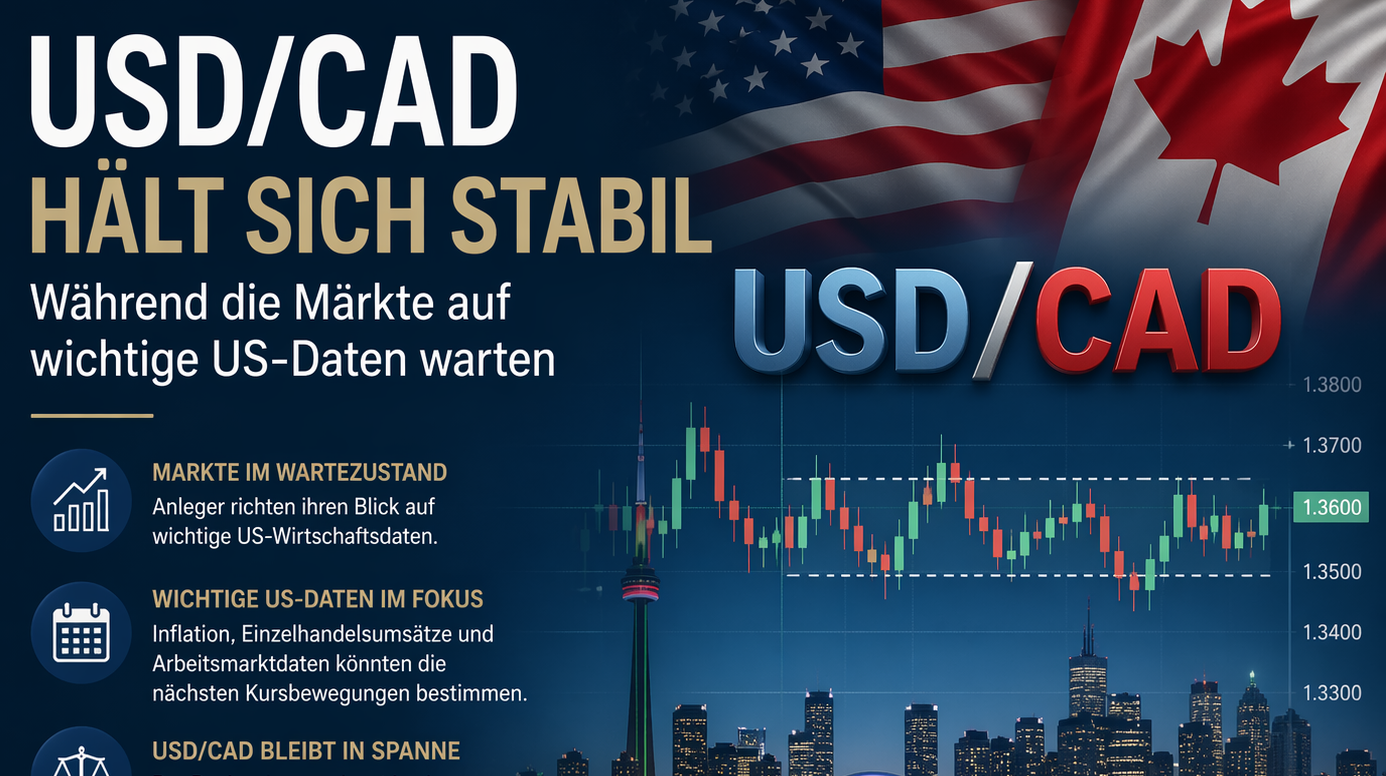 USD/CAD
HÄLT SICH STABIL

Während die Märkte auf wichtige US-Daten warten

MARKTE IM WARTEZUSTAND
Anleger richten ihren Blick auf wichtige US-Wirtschaftsdaten.

WICHTIGE US-DATEN IM FOKUS
Inflation, Einzelhandelsumsätze und Arbeitsmarktdaten könnten die nächsten Kursbewegungen bestimmen.

USD/CAD BLEIBT IN SPANNE

USD/CAD

1.3800
1.3700
1.3600
1.3500
1.3400
1.3300